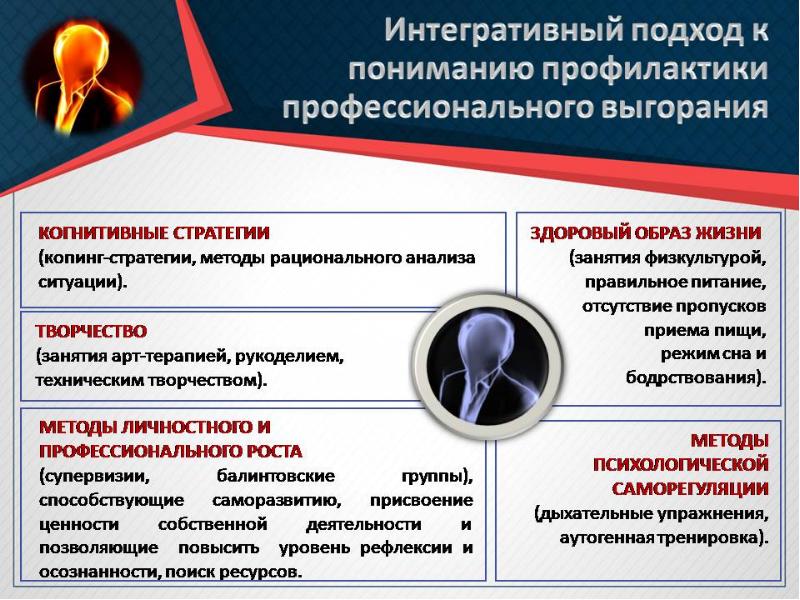 Интегративный подход к пониманию профилактики профессионального выгорания

КОГНИТИВНЫЕ СТРАТЕГИИ
(копинг-стратегии, методы рационального анализа ситуации).

ТВОРЧЕСТВО
(занятия арт-терапией, рукоделием, техническим творчеством).

МЕТОДЫ ЛИЧНОСТНОГО И ПРОФЕССИОНАЛЬНОГО РОСТА
(супервизии, балинтовские группы), способствующие саморазвитию, присвоение ценности собственной деятельности и позволяющие повысить уровень рефлексии и осознанности, поиск ресурсов.

ЗДОРОВЫЙ ОБРАЗ ЖИЗНИ
(занятия физкультурой, правильное питание, отсутствие пропусков приема пищи, режим сна и бодрствования).

МЕТОДЫ ПСИХОЛОГИЧЕСКОЙ САМОРЕГУЛЯЦИИ
(дыхательные упражнения, аутогенная тренировка).